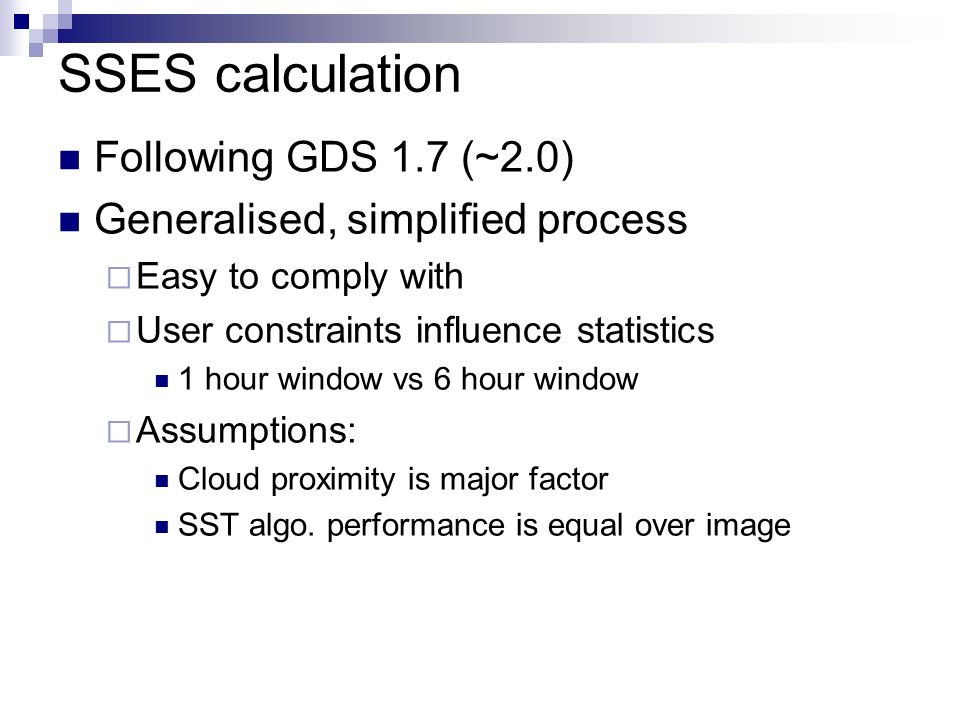 SSES calculation

Following GDS 1.7 (~2.0)

Generalised, simplified process

Easy to comply with

User constraints influence statistics

1 hour window vs 6 hour window

Assumptions:

Cloud proximity is major factor

SST algo. performance is equal over image